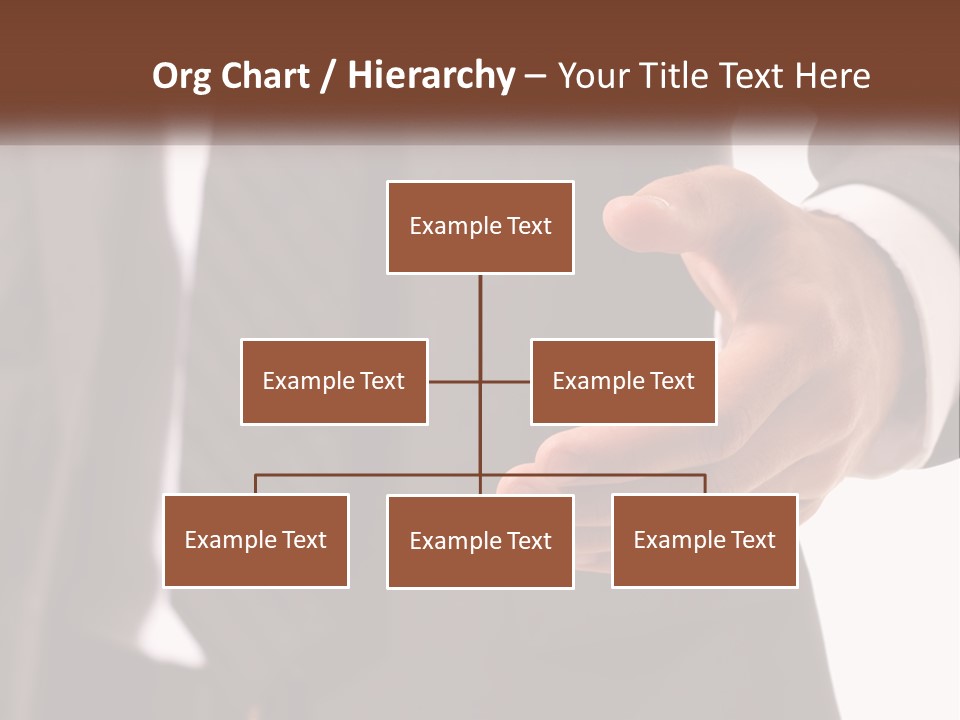 Org Chart / Hierarchy – Your Title Text Here

Example Text

Example Text

Example Text

Example Text

Example Text

Example Text